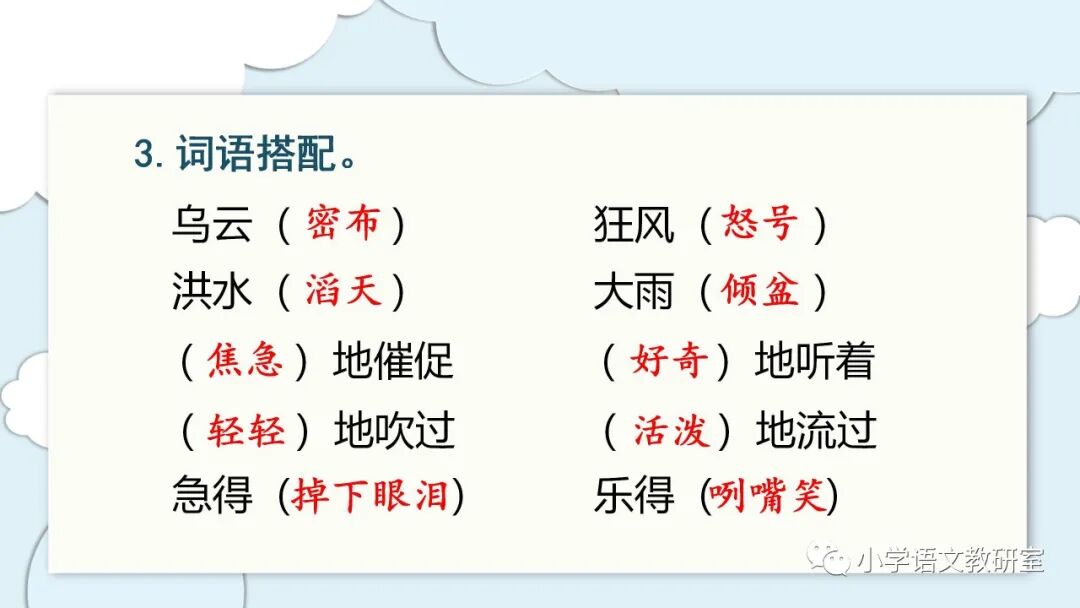 3. 词语搭配。

乌云（密布）

洪水（滔天）

（焦急）地催促

（轻轻）地吹过

急得（掉下眼泪）

狂风（怒号）

大雨（倾盆）

（好奇）地听着

（活泼）地流过

乐得（咧嘴笑）

小学语文教研室